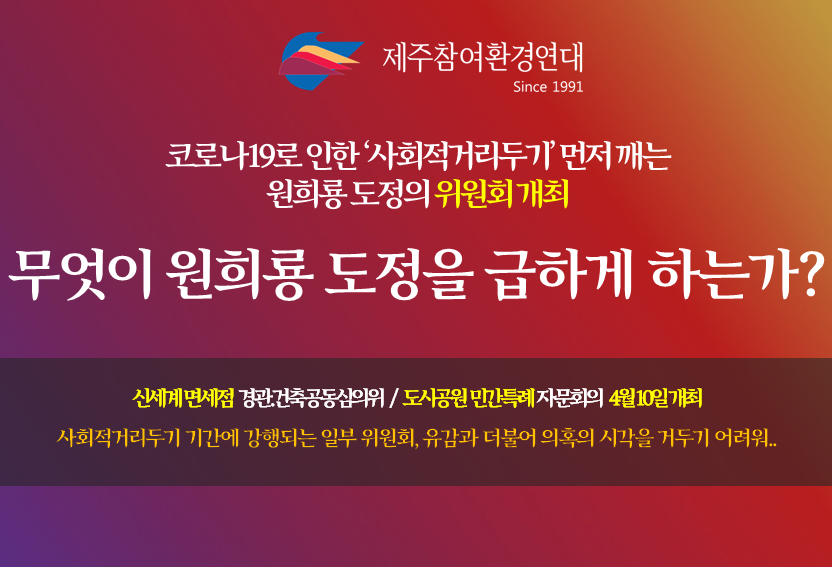 제주참여환경연대
Since 1991

코로나19로 인한 '사회적거리두기' 먼저 깨는
원희룡 도정의 위원회 개최

무엇이 원희룡 도정을 급하게 하는가?

신세계 면세점 경관.건축공동심의위 / 도시공원 민간특례 자문회의 4월10일개최
사회적거리두기 기간에 강행되는 일부 위원회, 유감과 더불어 의혹의 시각을 거두기 어려워..